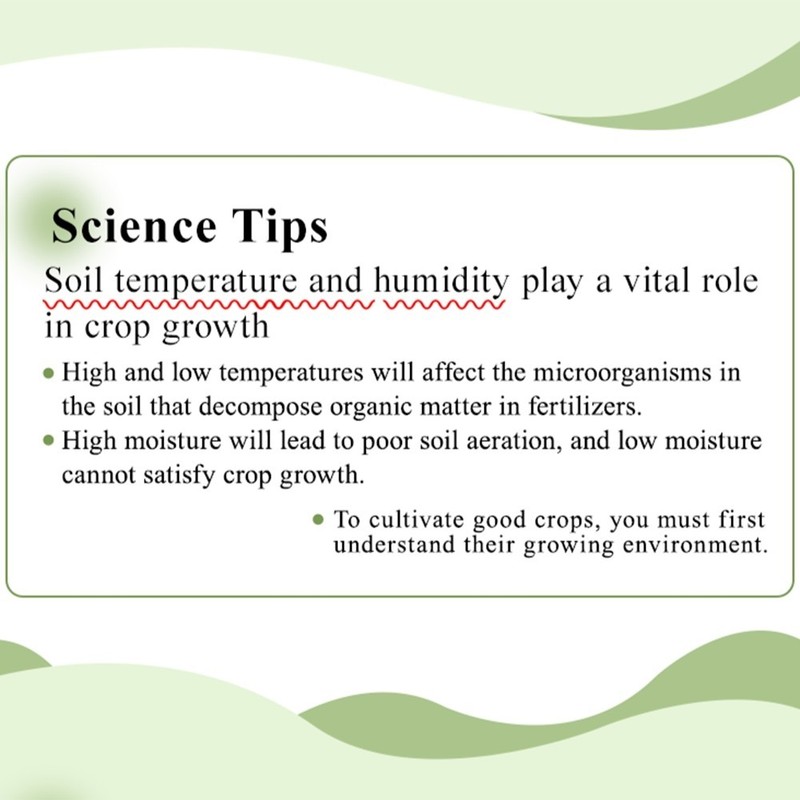 Science Tips

Soil temperature and humidity play a vital role in crop growth

• High and low temperatures will affect the microorganisms in the soil that decompose organic matter in fertilizers.
• High moisture will lead to poor soil aeration, and low moisture cannot satisfy crop growth.

• To cultivate good crops, you must first understand their growing environment.